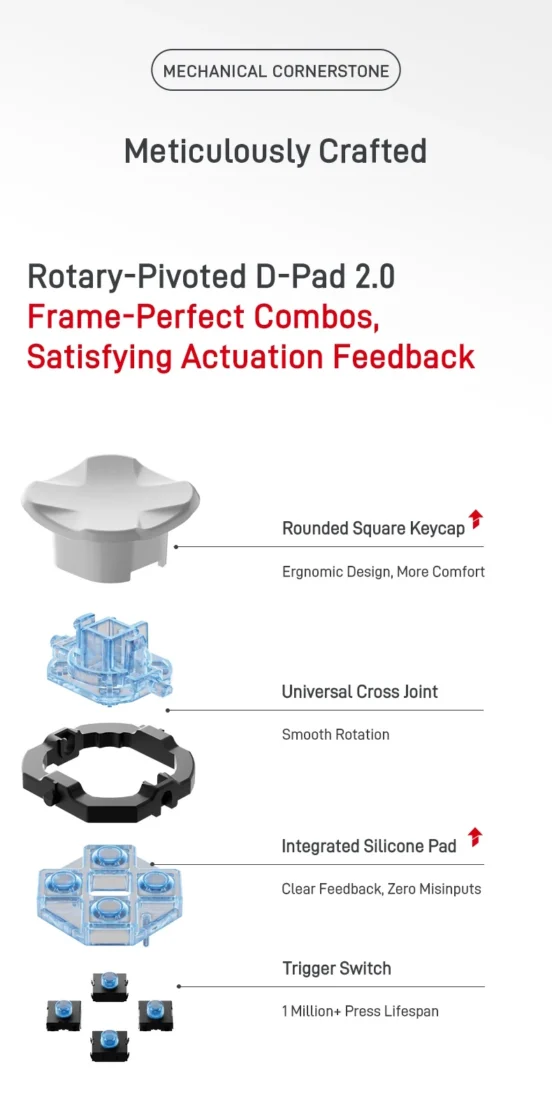 MECHANICAL CORNERSTONE

Meticulously Crafted

Rotary-Pivoted D-Pad 2.0
Frame-Perfect Combos,
Satisfying Actuation Feedback

Rounded Square Keycap

Ergnomic Design, More Comfort

Universal Cross Joint

Smooth Rotation

Integrated Silicone Pad

Clear Feedback, Zero Misinputs

Trigger Switch

1 Million+ Press Lifespan